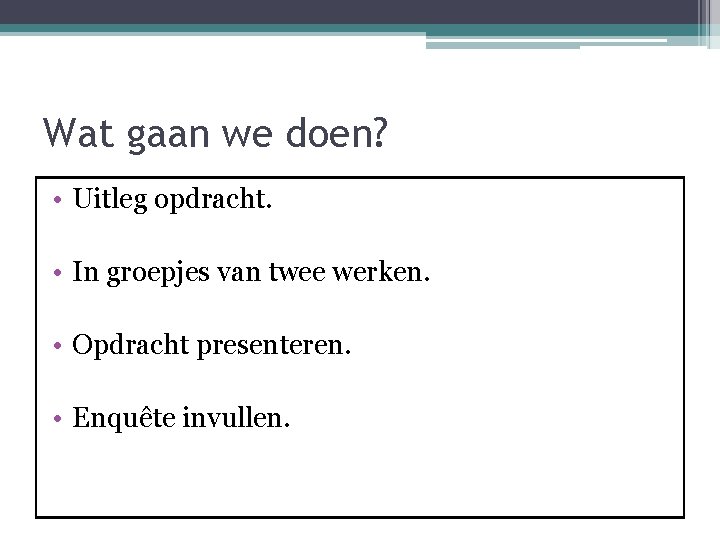 Wat gaan we doen?

• Uitleg opdracht.

• In groepjes van twee werken.

• Opdracht presenteren.

• Enquête invullen.